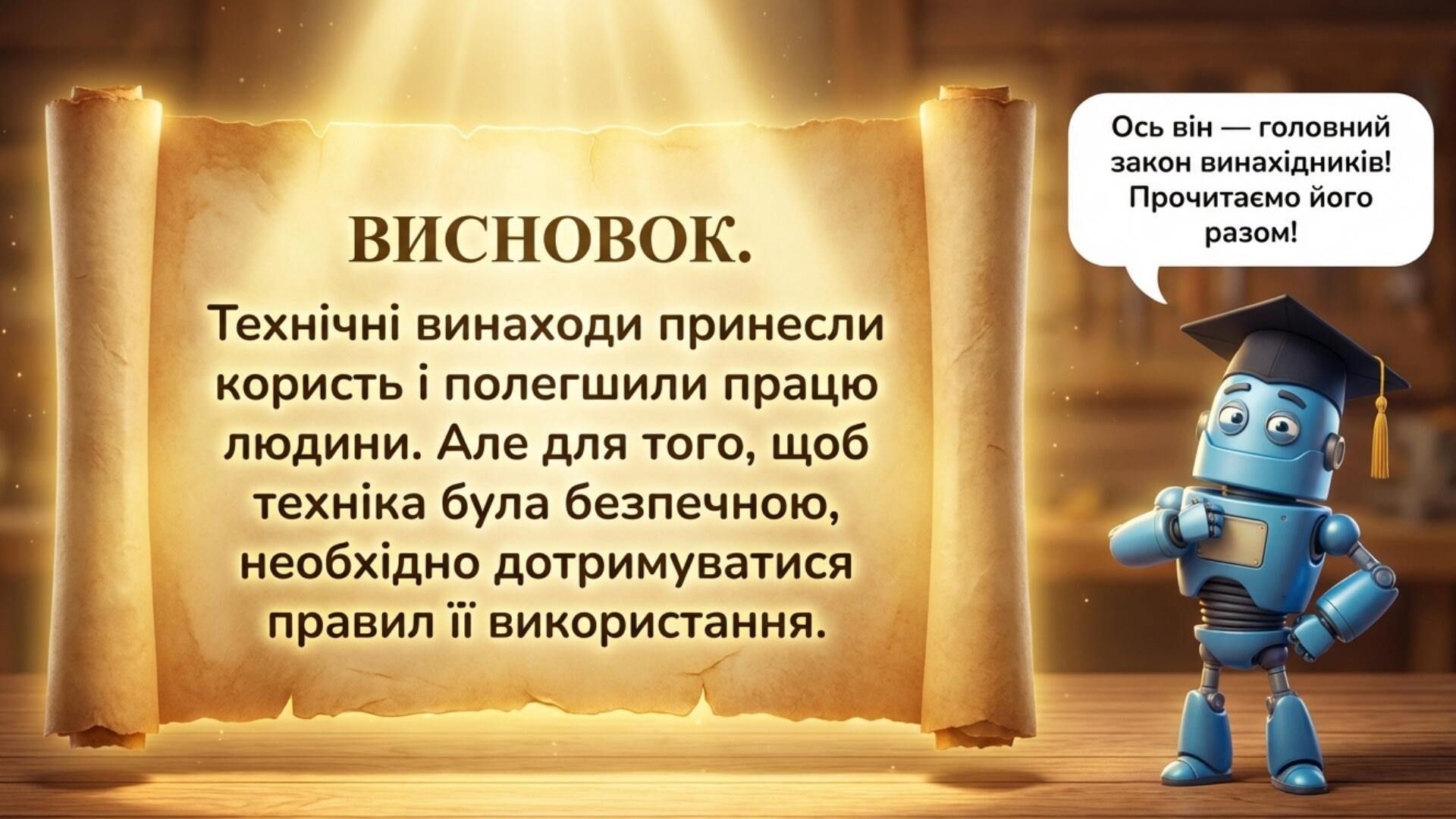 ВИСНОВОК.

Технічні винаходи принесли користь і полегшили працю людини. Але для того, щоб техніка була безпечною, необхідно дотримуватися правил її використання.

Ось він — головний закон винахідників! Прочитаємо його разом!